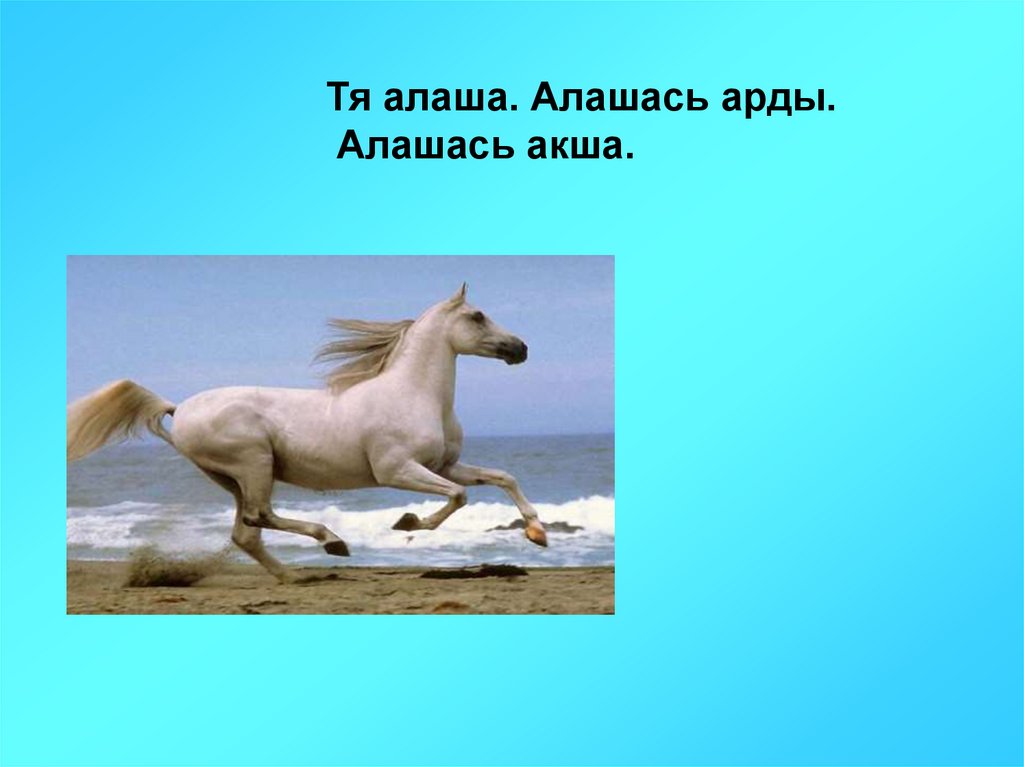 Тя алаша. Алашась арды.
Алашась акша.